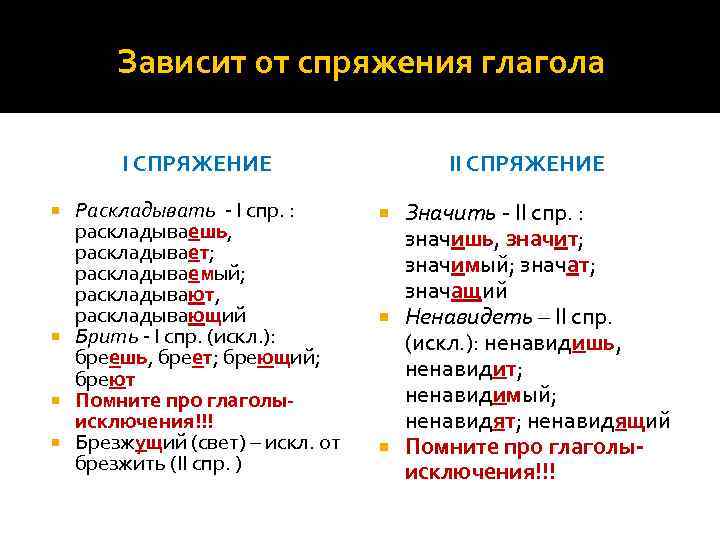 Зависит от спряжения глагола

I СПРЯЖЕНИЕ

Раскладывать - I спр. : раскладываешь, раскладывает; раскладываемый; раскладывают, раскладывающий

Брить - I спр. (искл.): бреешь, бреет; бреющий; бреют

Помните про глаголы-исключения!!!

Брезжущий (свет) – искл. от брезжить (II спр. )

II СПРЯЖЕНИЕ

Значить - II спр. : значишь, значит; значимый; значат; значащий

Ненавидеть – II спр. (искл.): ненавидишь, ненавидит; ненавидимый; ненавидят; ненавидящий

Помните про глаголы-исключения!!!